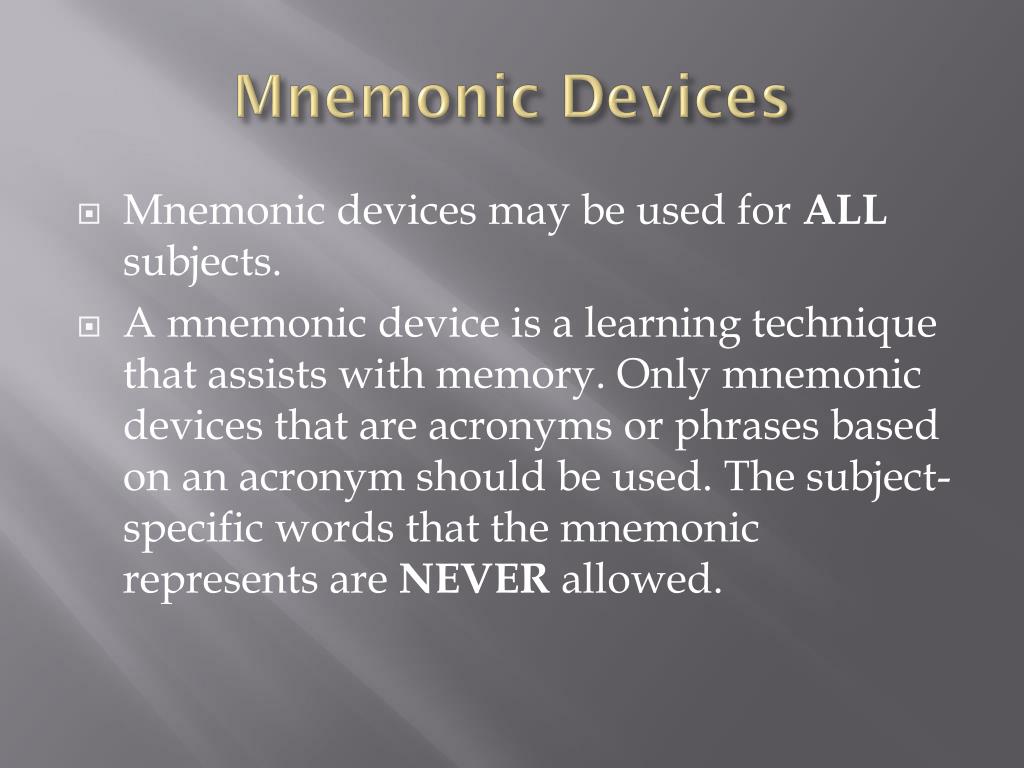 Mnemonic Devices

Mnemonic devices may be used for ALL subjects.

A mnemonic device is a learning technique that assists with memory. Only mnemonic devices that are acronyms or phrases based on an acronym should be used. The subject-specific words that the mnemonic represents are NEVER allowed.